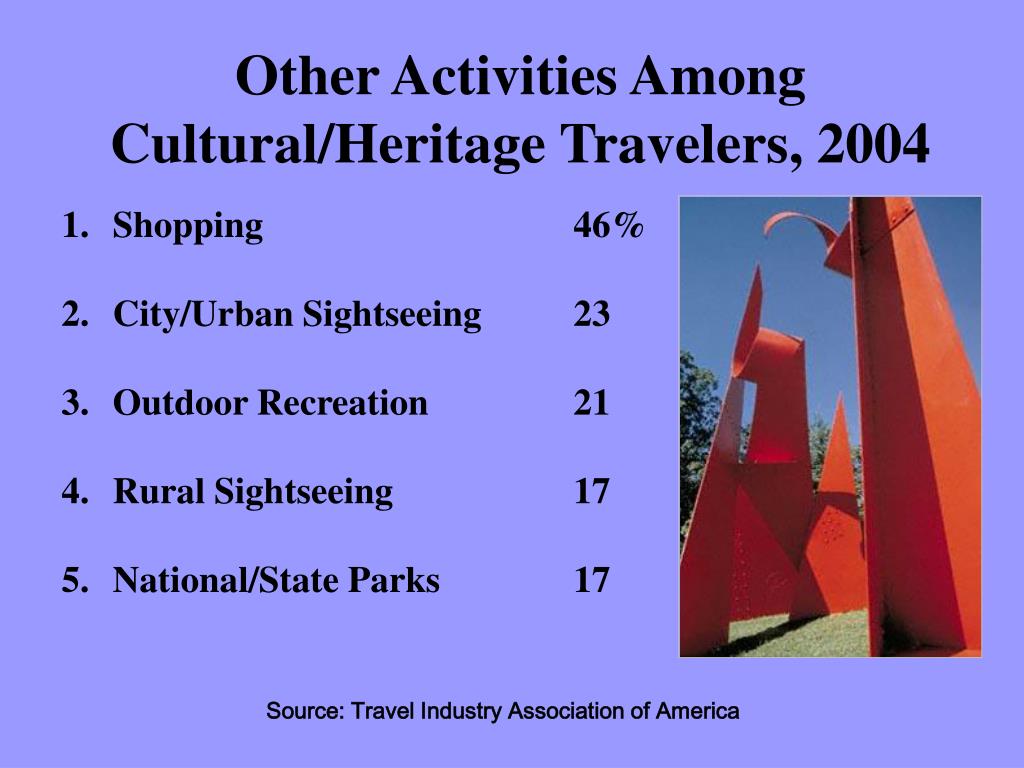 Other Activities Among Cultural/Heritage Travelers, 2004

1. Shopping 46%

2. City/Urban Sightseeing 23

3. Outdoor Recreation 21

4. Rural Sightseeing 17

5. National/State Parks 17

Source: Travel Industry Association of America